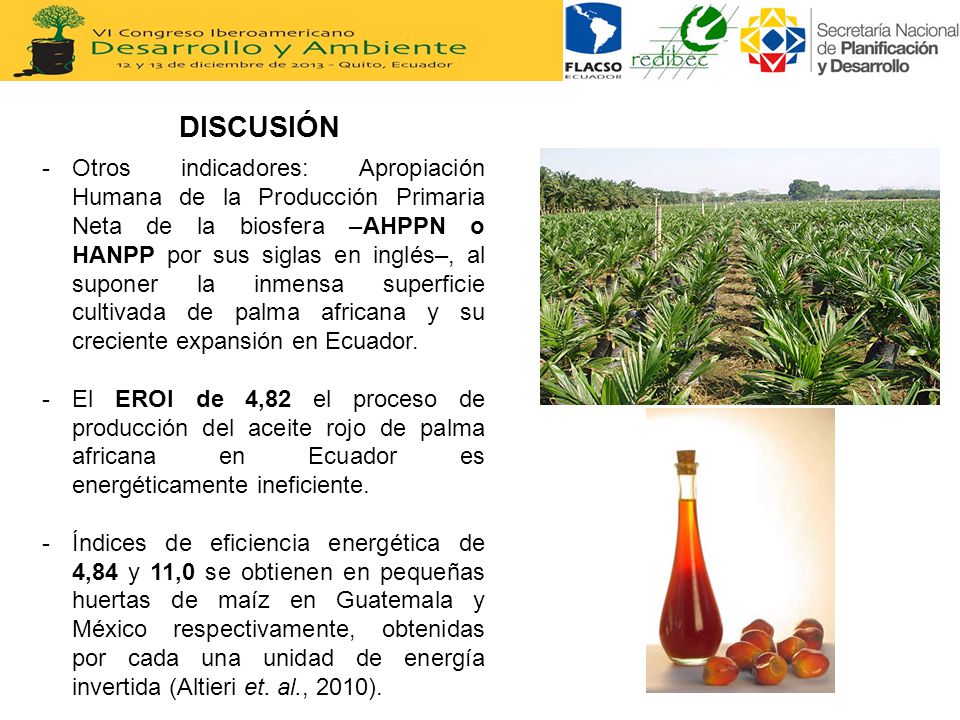 VI Congreso Iberoamericano
Desarrollo y Ambiente
12 y 13 de diciembre de 2013 - Quito, Ecuador

FLACSO ECUADOR

redibec

Secretaría Nacional de Planificación y Desarrollo

DISCUSIÓN

- Otros indicadores: Apropiación Humana de la Producción Primaria Neta de la biosfera –AHPPN o HANPP por sus siglas en inglés–, al suponer la inmensa superficie cultivada de palma africana y su creciente expansión en Ecuador.

- El EROI de 4,82 el proceso de producción del aceite rojo de palma africana en Ecuador es energéticamente ineficiente.

- Índices de eficiencia energética de 4,84 y 11,0 se obtienen en pequeñas huertas de maíz en Guatemala y México respectivamente, obtenidas por cada una unidad de energía invertida (Altieri et. al., 2010).